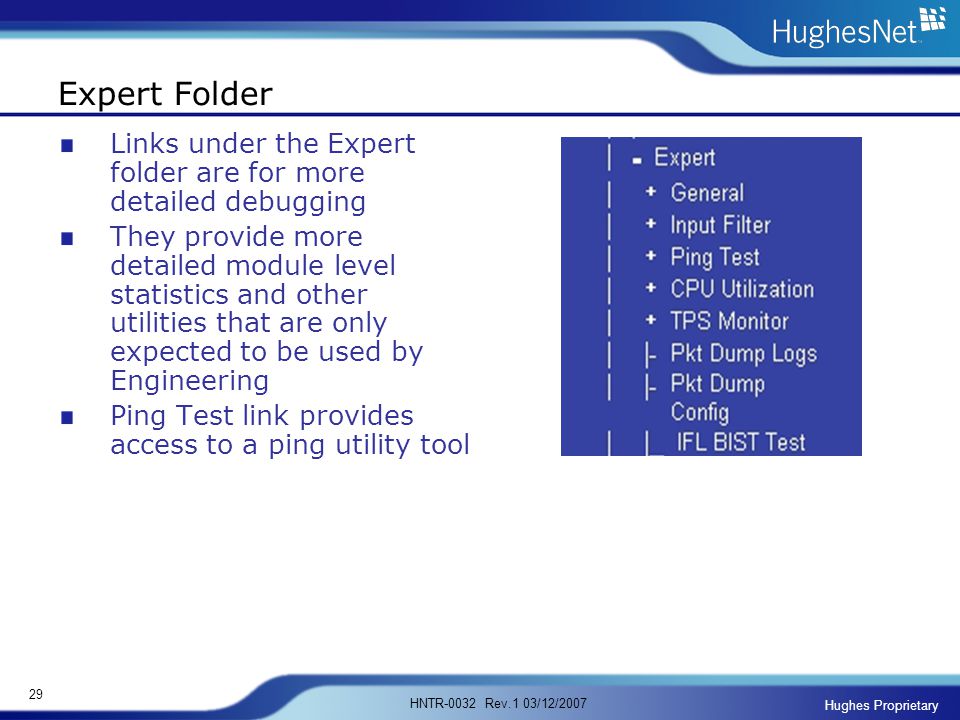 HughesNet

Expert Folder

- Links under the Expert folder are for more detailed debugging
- They provide more detailed module level statistics and other utilities that are only expected to be used by Engineering
- Ping Test link provides access to a ping utility tool

- Expert
+ General
+ Input Filter
+ Ping Test
+ CPU Utilization
+ TPS Monitor
|- Pkt Dump Logs
|- Pkt Dump Config
|_ IFL BIST Test

29

HNTR-0032 Rev. 1 03/12/2007

Hughes Proprietary